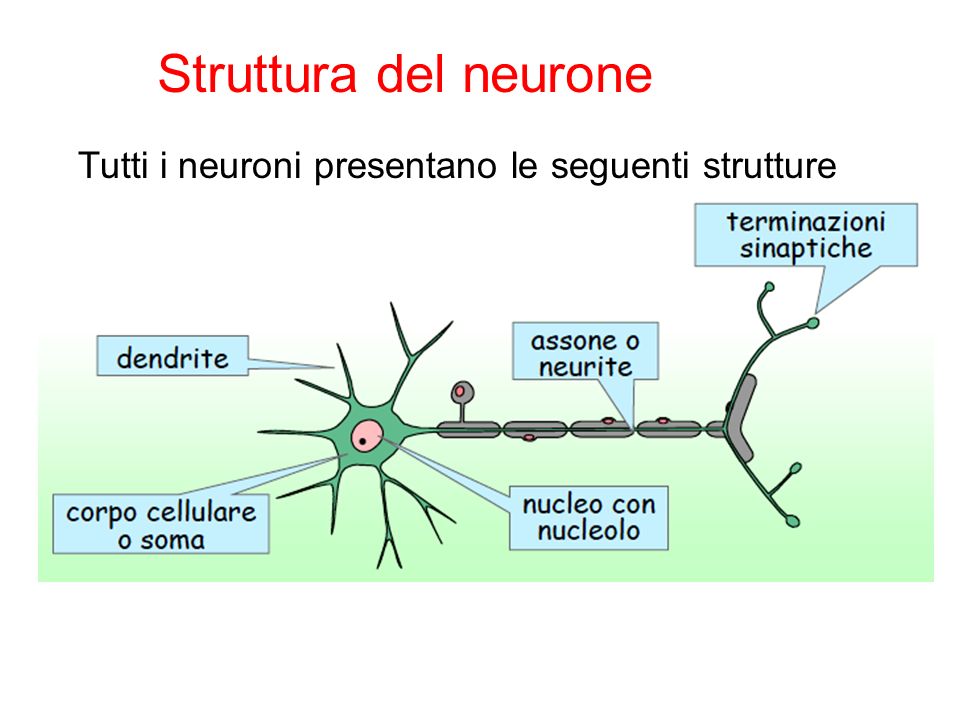 Struttura del neurone

Tutti i neuroni presentano le seguenti strutture

terminazioni sinaptiche

dendrite

assone o neurite

corpo cellulare o soma

nucleo con nucleolo